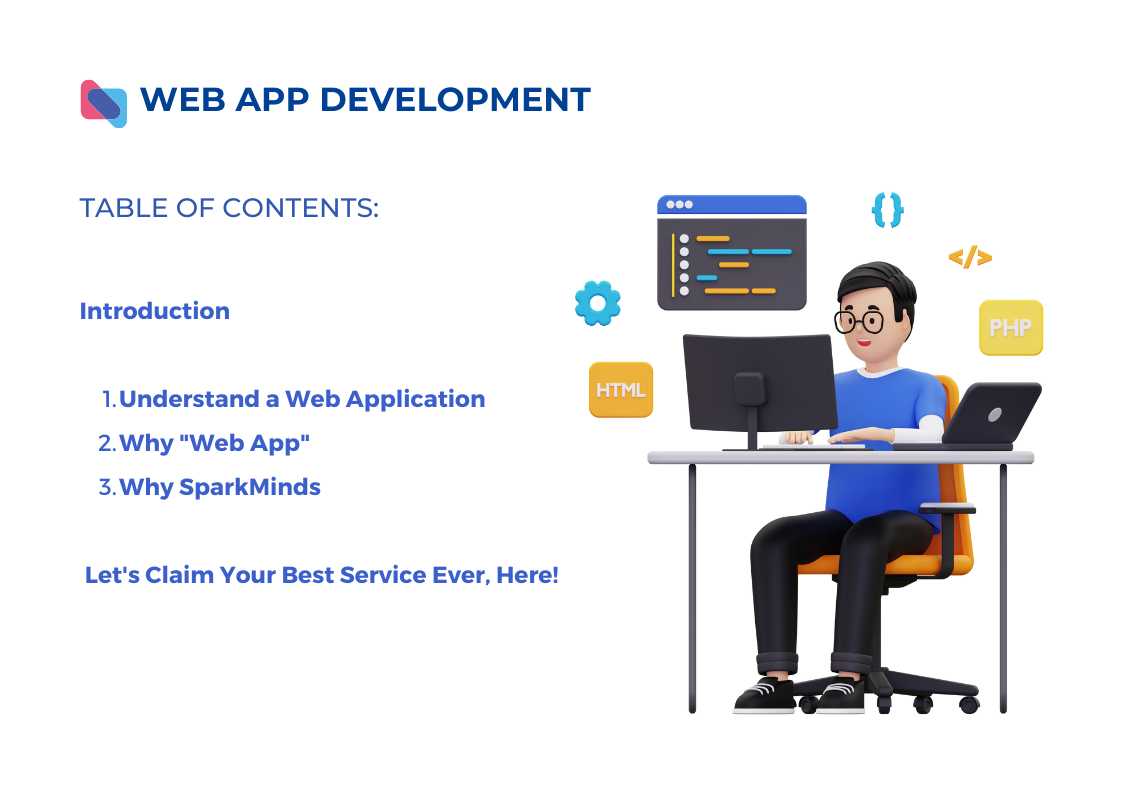 WEB APP DEVELOPMENT

TABLE OF CONTENTS:

Introduction

1. Understand a Web Application
2. Why "Web App"
3. Why SparkMinds

Let's Claim Your Best Service Ever, Here!

{}

</>

PHP

HTML